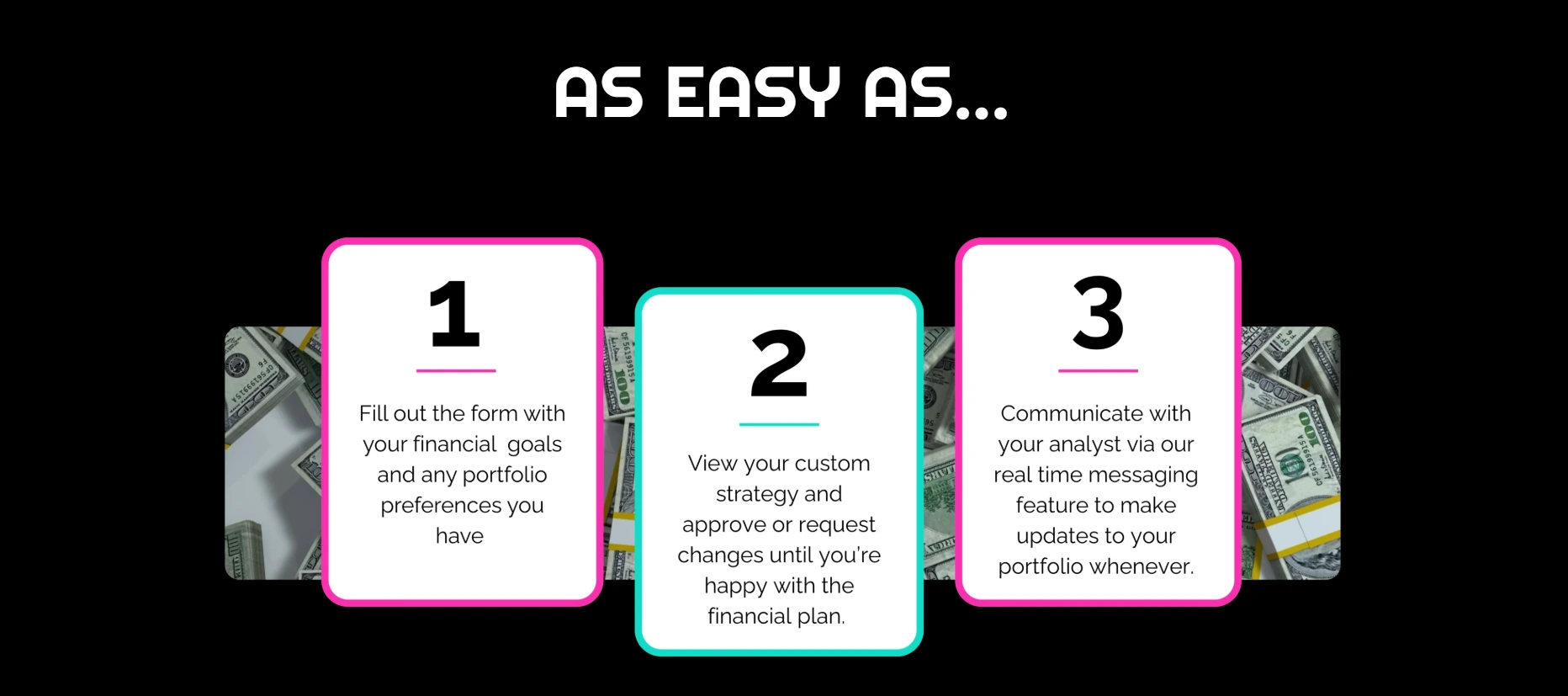 AS EASY AS...

1

Fill out the form with your financial goals and any portfolio preferences you have

2

View your custom strategy and approve or request changes until you're happy with the financial plan.

3

Communicate with your analyst via our real time messaging feature to make updates to your portfolio whenever.